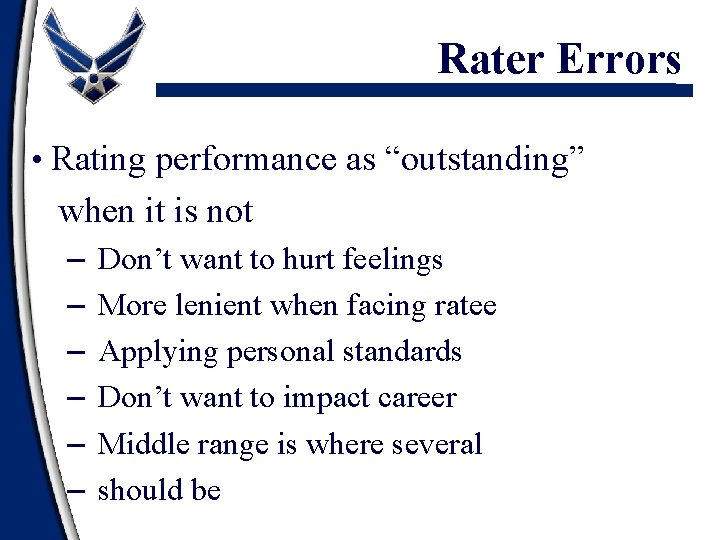 Rater Errors

• Rating performance as “outstanding” when it is not
– Don’t want to hurt feelings
– More lenient when facing ratee
– Applying personal standards
– Don’t want to impact career
– Middle range is where several
– should be